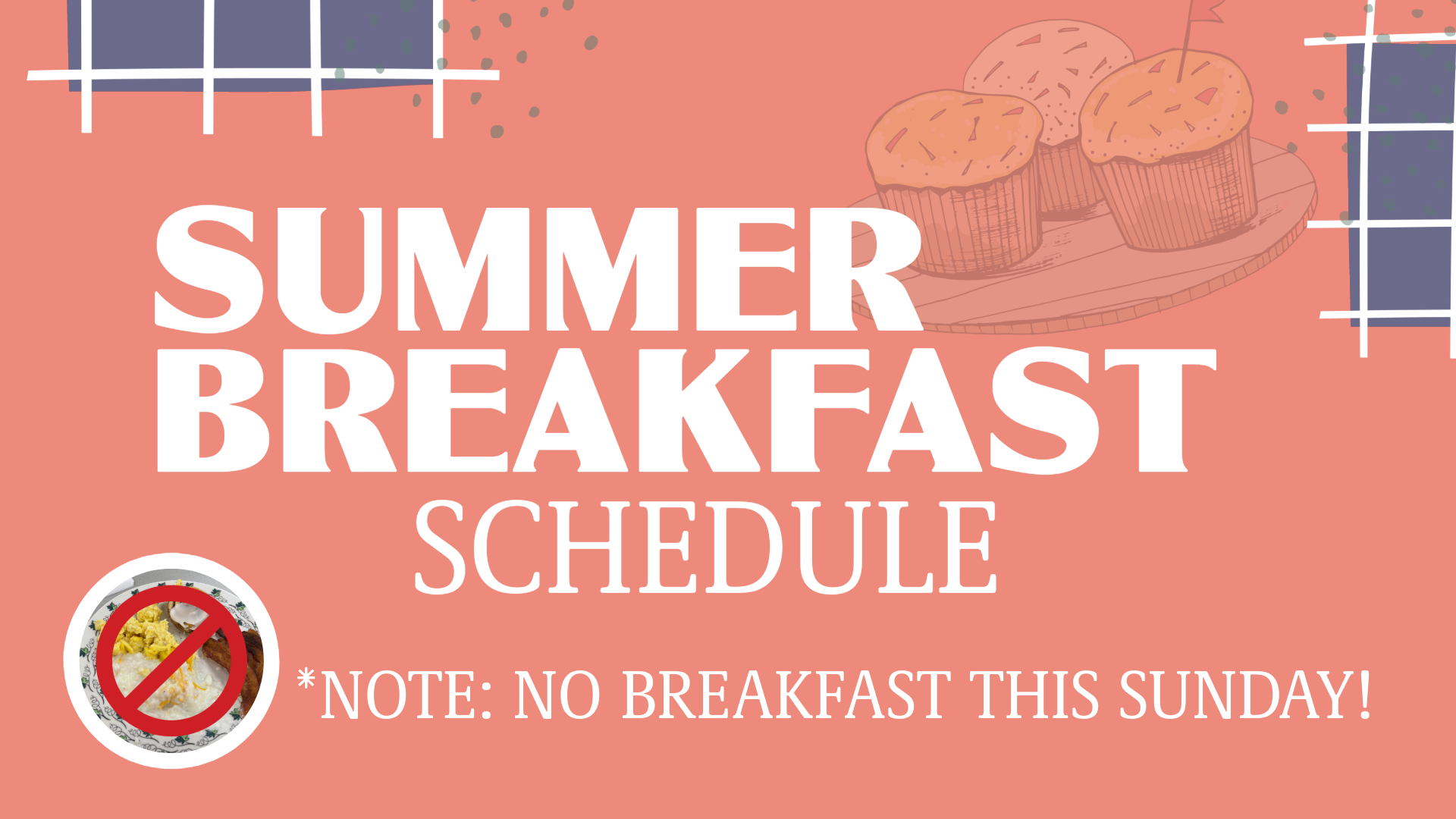 SUMMER BREAKFAST SCHEDULE

*NOTE: NO BREAKFAST THIS SUNDAY!